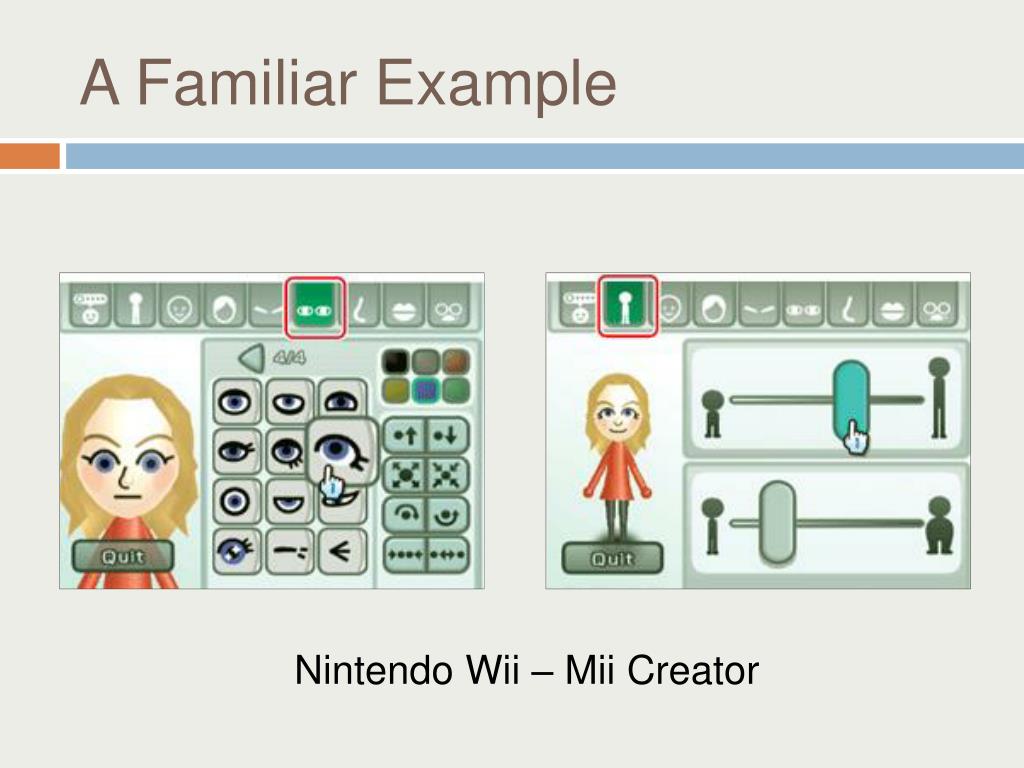 A Familiar Example

4/4

Quit

Quit

Nintendo Wii – Mii Creator